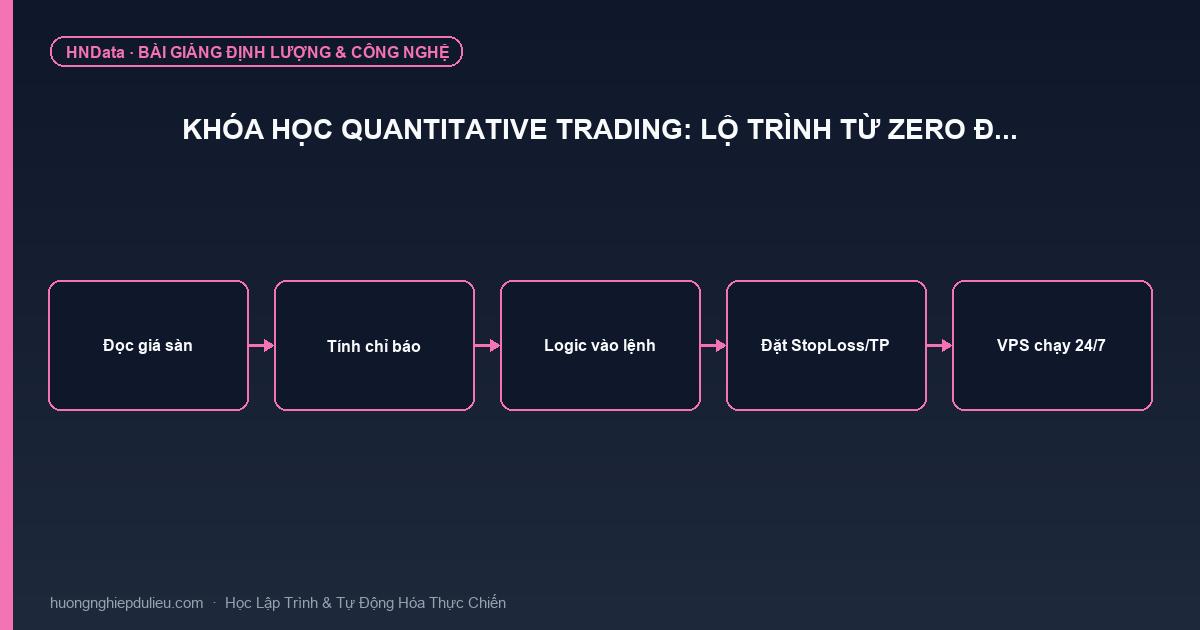 HNData · BÀI GIẢNG ĐỊNH LƯỢNG & CÔNG NGHỆ

KHÓA HỌC QUANTITATIVE TRADING: LỘ TRÌNH TỪ ZERO Đ...

Đọc giá sàn

Tính chỉ báo

Logic vào lệnh

Đặt StopLoss/TP

VPS chạy 24/7

huongnghiepdulieu.com · Học Lập Trình & Tự Động Hóa Thực Chiến